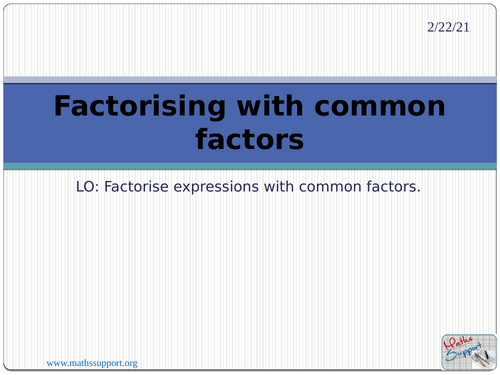 2/22/21

Factorising with common factors

LO: Factorise expressions with common factors.

www.mathssupport.org

Maths Support